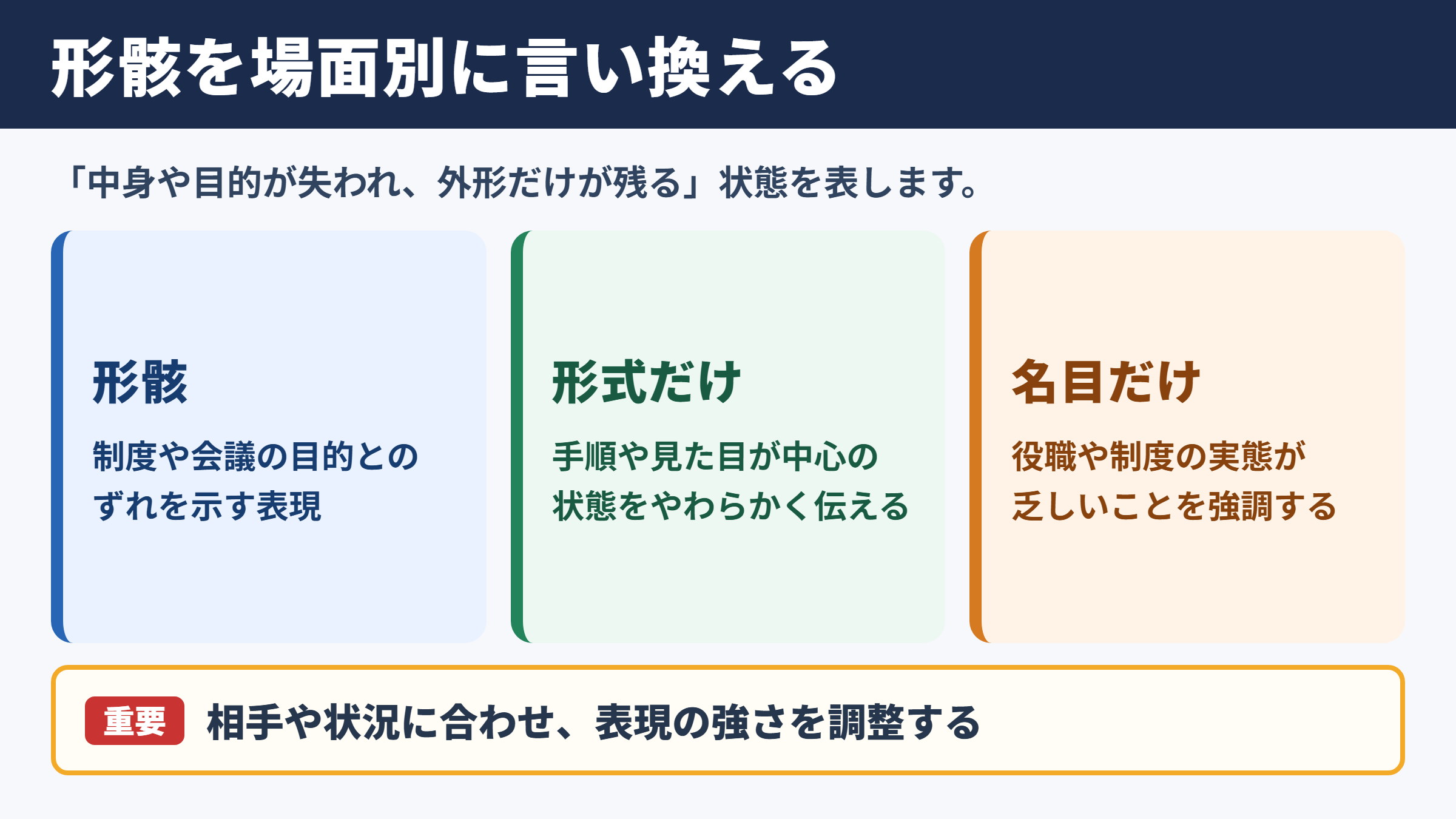 形骸を場面別に言い換える

「中身や目的が失われ、外形だけが残る」状態を表します。

形骸

制度や会議の目的とのずれを示す表現

形式だけ

手順や見た目が中心の状態をやわらかく伝える

名目だけ

役職や制度の実態が乏しいことを強調する

重要 相手や状況に合わせ、表現の強さを調整する